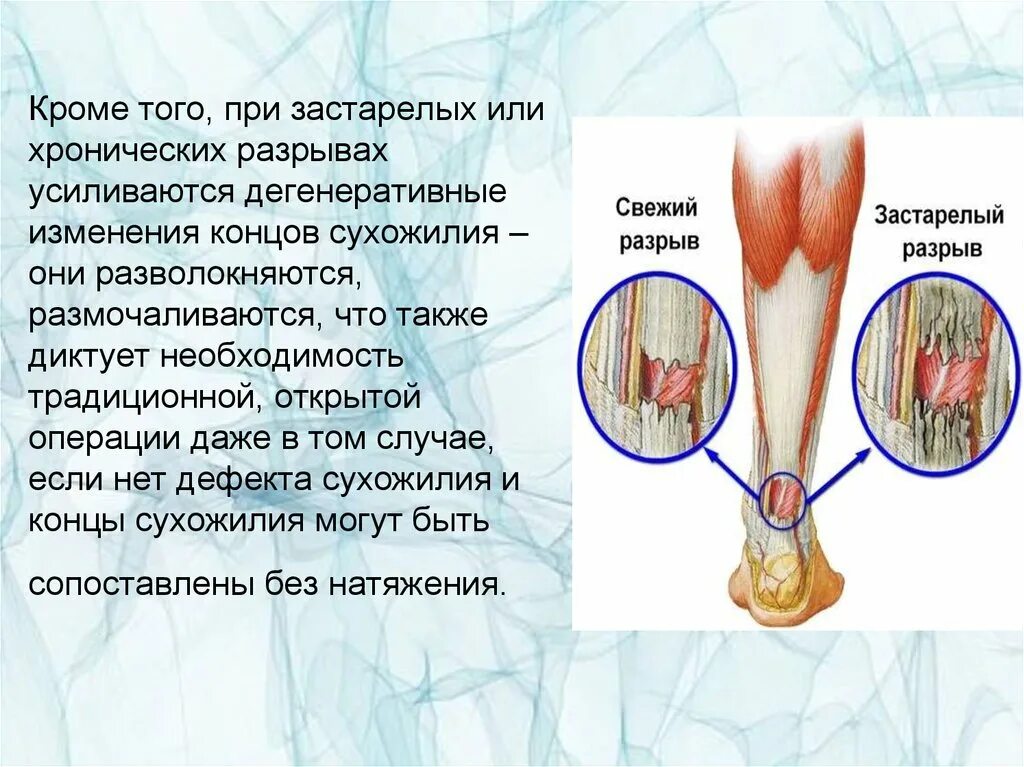 Кроме того, при застарелых или хронических разрывах усиливаются дегенеративные изменения концов сухожилия – они разволокняются, размочаливаются, что также диктует необходимость традиционной, открытой операции даже в том случае, если нет дефекта сухожилия и концы сухожилия могут быть

сопоставлены без натяжения.

Свежий разрыв

Застарелый разрыв